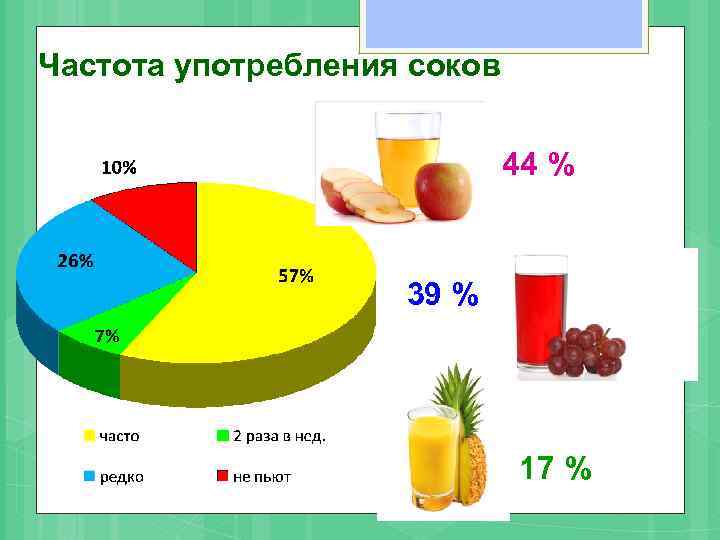 Частота употребления соков

10%

26%

57%

7%

часто

2 раза в нед.

редко

не пьют

44 %

39 %

17 %